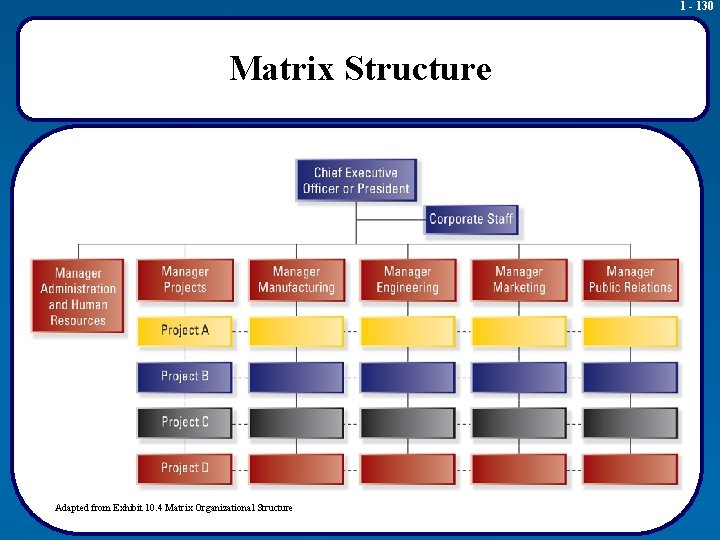 1 - 130

Matrix Structure

Chief Executive Officer or President

Corporate Staff

Manager Administration and Human Resources

Manager Projects

Manager Manufacturing

Manager Engineering

Manager Marketing

Manager Public Relations

Project A

Project B

Project C

Project D

Adapted from Exhibit 10.4 Matrix Organizational Structure